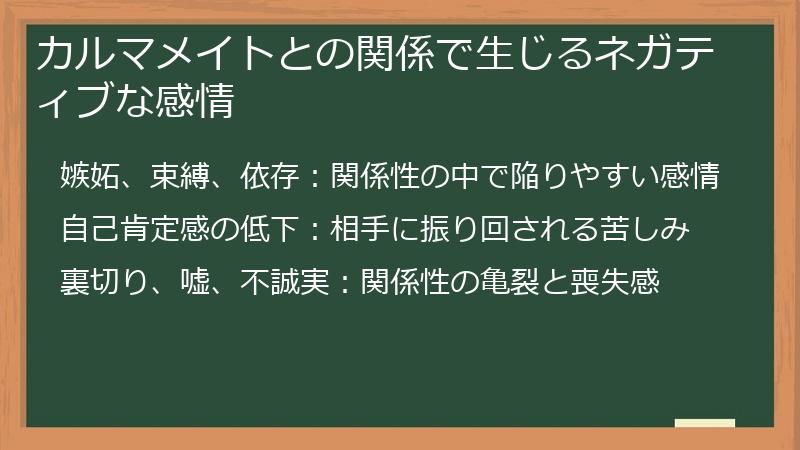 カルマメイトとの関係で生じるネガティブな感情

嫉妬、束縛、依存：関係性の中で陥りやすい感情

自己肯定感の低下：相手に振り回される苦しみ

裏切り、嘘、不誠実：関係性の亀裂と喪失感